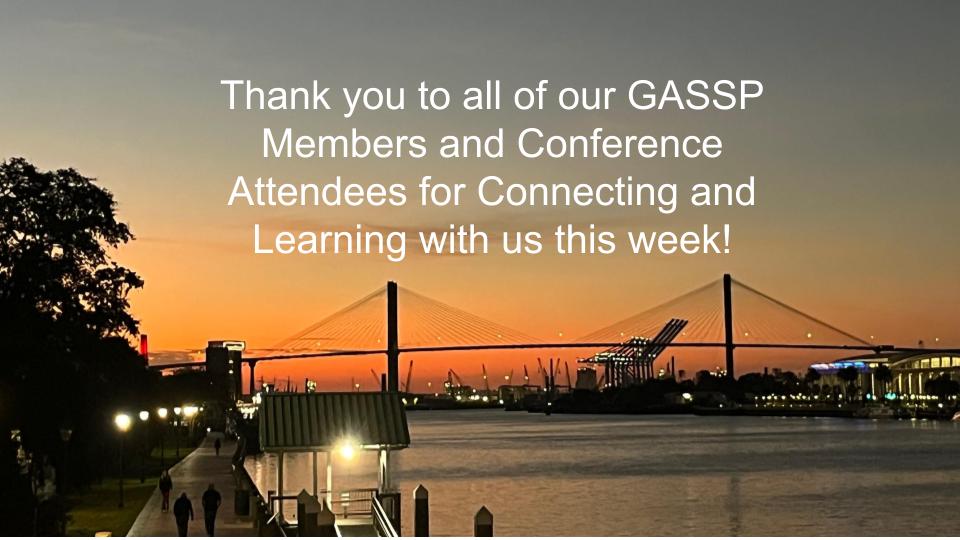 Thank you to all of our GASSP Members and Conference Attendees for Connecting and Learning with us this week!